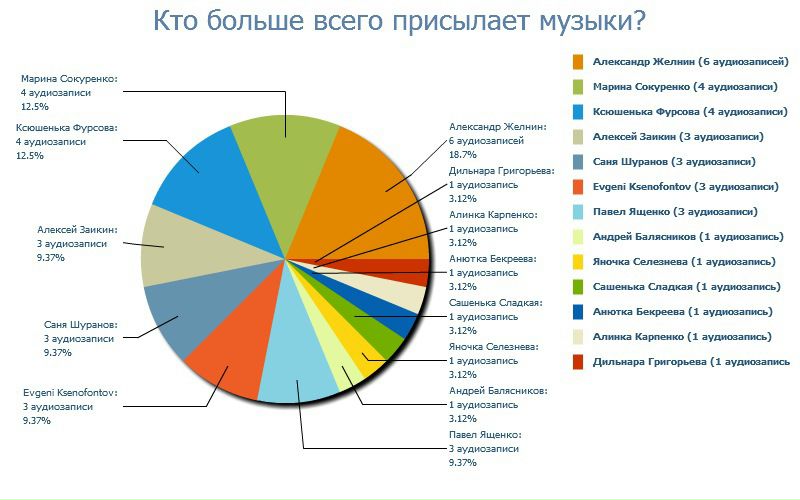 Кто больше всего присылает музыки?

Марина Сокуренко:
4 аудиозаписи
12.5%

Ксюшенька Фурсова:
4 аудиозаписи
12.5%

Алексей Заикин:
3 аудиозаписи
9.37%

Саня Шуранов:
3 аудиозаписи
9.37%

Evgeni Ksenofontov:
3 аудиозаписи
9.37%

Александр Желнин:
6 аудиозаписей
18.7%

Дильнара Григорьева:
1 аудиозапись
3.12%

Алинка Карпенко:
1 аудиозапись
3.12%

Анютка Бекреева:
1 аудиозапись
3.12%

Сашенька Сладкая:
1 аудиозапись
3.12%

Яночка Селезнева:
1 аудиозапись
3.12%

Андрей Балясников:
1 аудиозапись
3.12%

Павел Ященко:
3 аудиозаписи
9.37%

Александр Желнин (6 аудиозаписей)
Марина Сокуренко (4 аудиозаписи)
Ксюшенька Фурсова (4 аудиозаписи)
Алексей Заикин (3 аудиозаписи)
Саня Шуранов (3 аудиозаписи)
Evgeni Ksenofontov (3 аудиозаписи)
Павел Ященко (3 аудиозаписи)
Андрей Балясников (1 аудиозапись)
Яночка Селезнева (1 аудиозапись)
Сашенька Сладкая (1 аудиозапись)
Анютка Бекреева (1 аудиозапись)
Алинка Карпенко (1 аудиозапись)
Дильнара Григорьева (1 аудиозапись